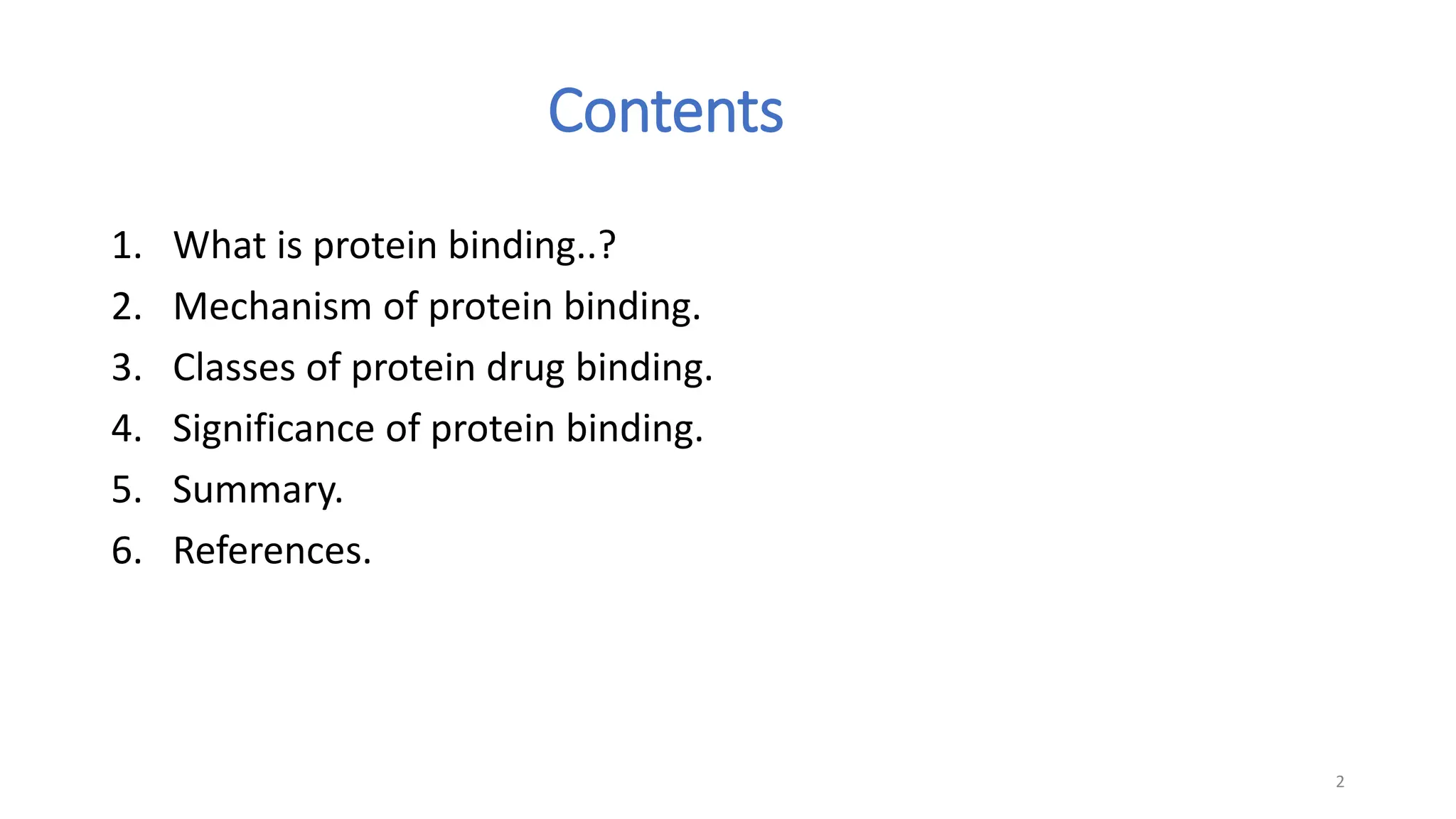 Contents

1. What is protein binding..?
2. Mechanism of protein binding.
3. Classes of protein drug binding.
4. Significance of protein binding.
5. Summary.
6. References.

2